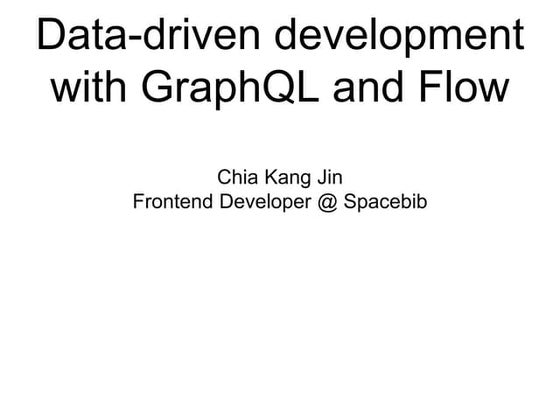 Data-driven development with GraphQL and Flow

Chia Kang Jin
Frontend Developer @ Spacebib